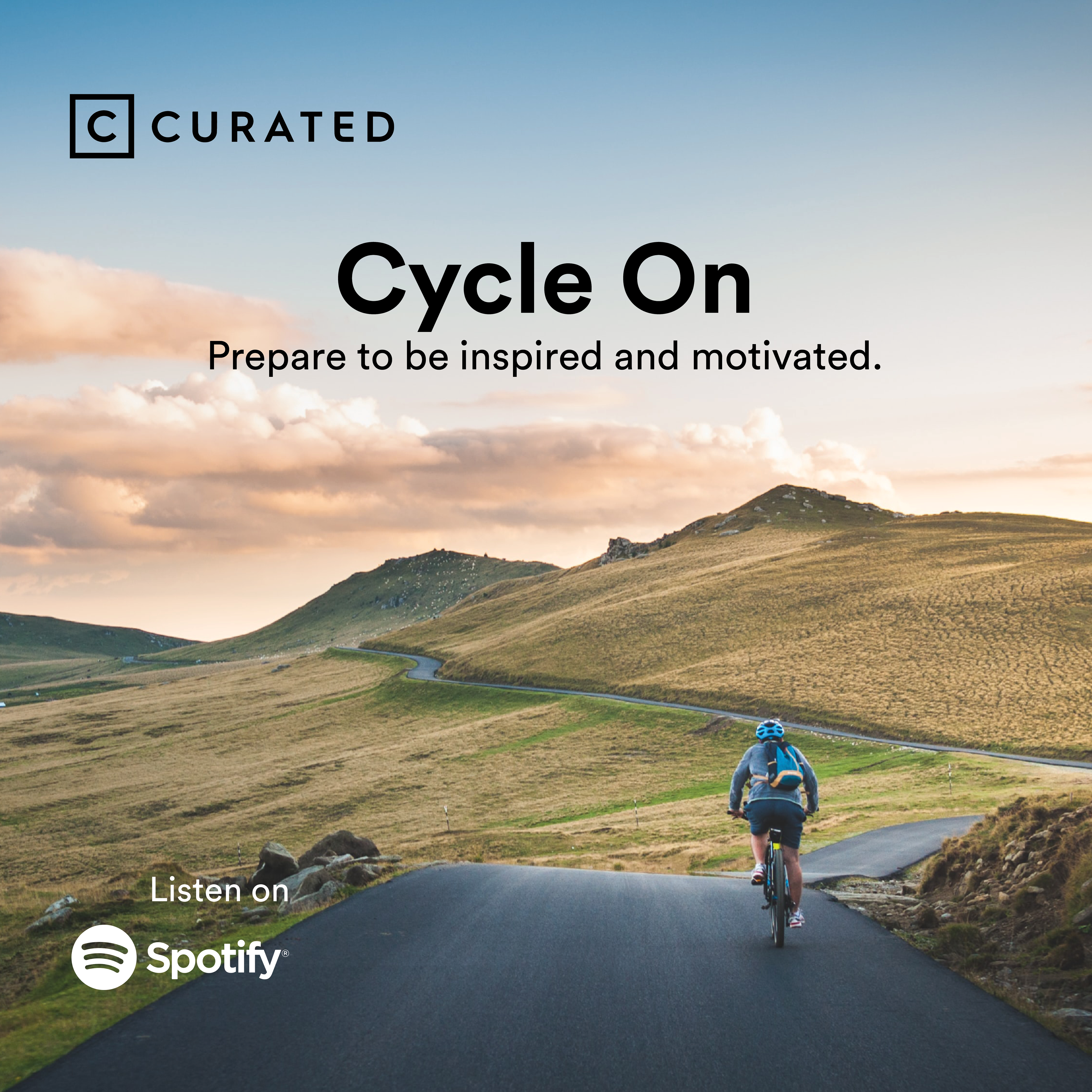 C CURATED

Cycle On

Prepare to be inspired and motivated.

Listen on

Spotify®